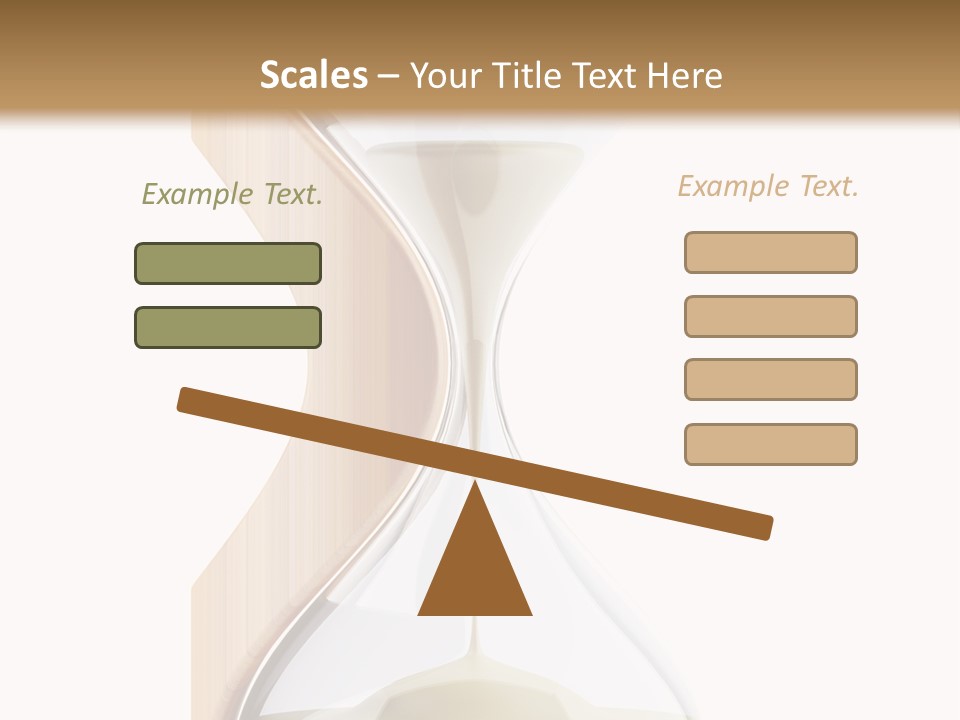 Scales – Your Title Text Here

Example Text.

Example Text.